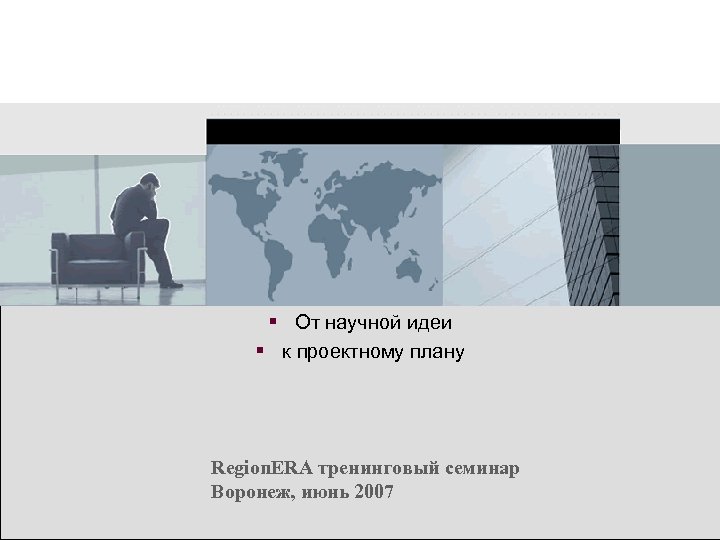 ▪ От научной идеи
▪ к проектному плану

RegionERA тренинговый семинар
Воронеж, июнь 2007